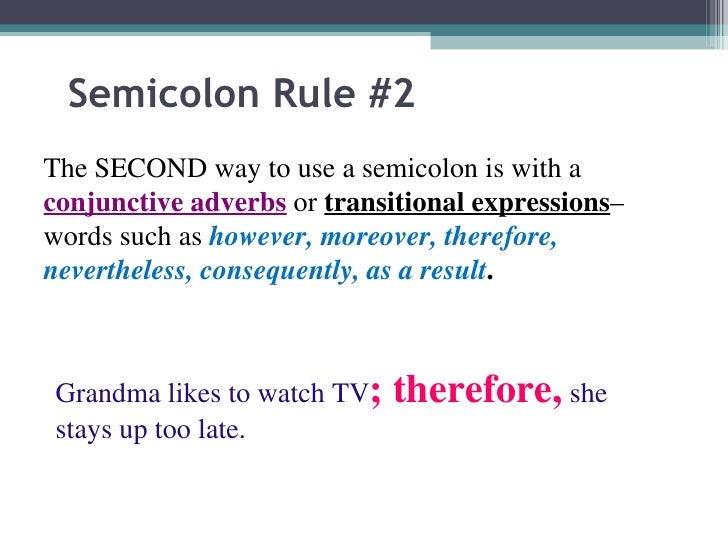 Semicolon Rule #2

The SECOND way to use a semicolon is with a conjunctive adverbs or transitional expressions– words such as however, moreover, therefore, nevertheless, consequently, as a result.

Grandma likes to watch TV; therefore, she stays up too late.